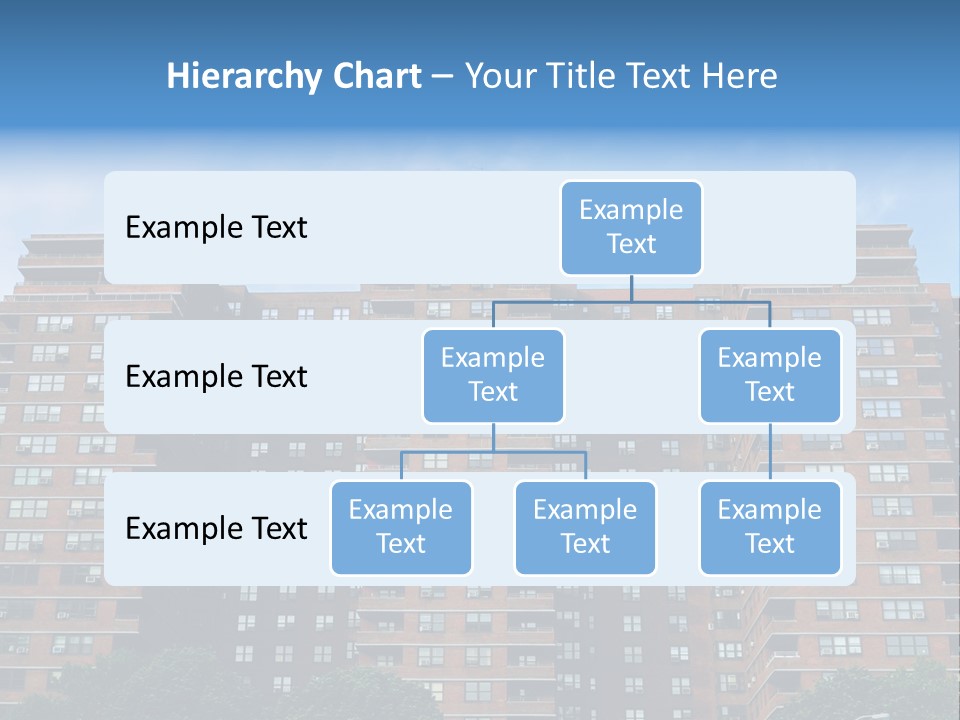 Hierarchy Chart – Your Title Text Here

Example Text

Example Text

Example Text

Example Text

Example Text

Example Text

Example Text

Example Text

Example Text